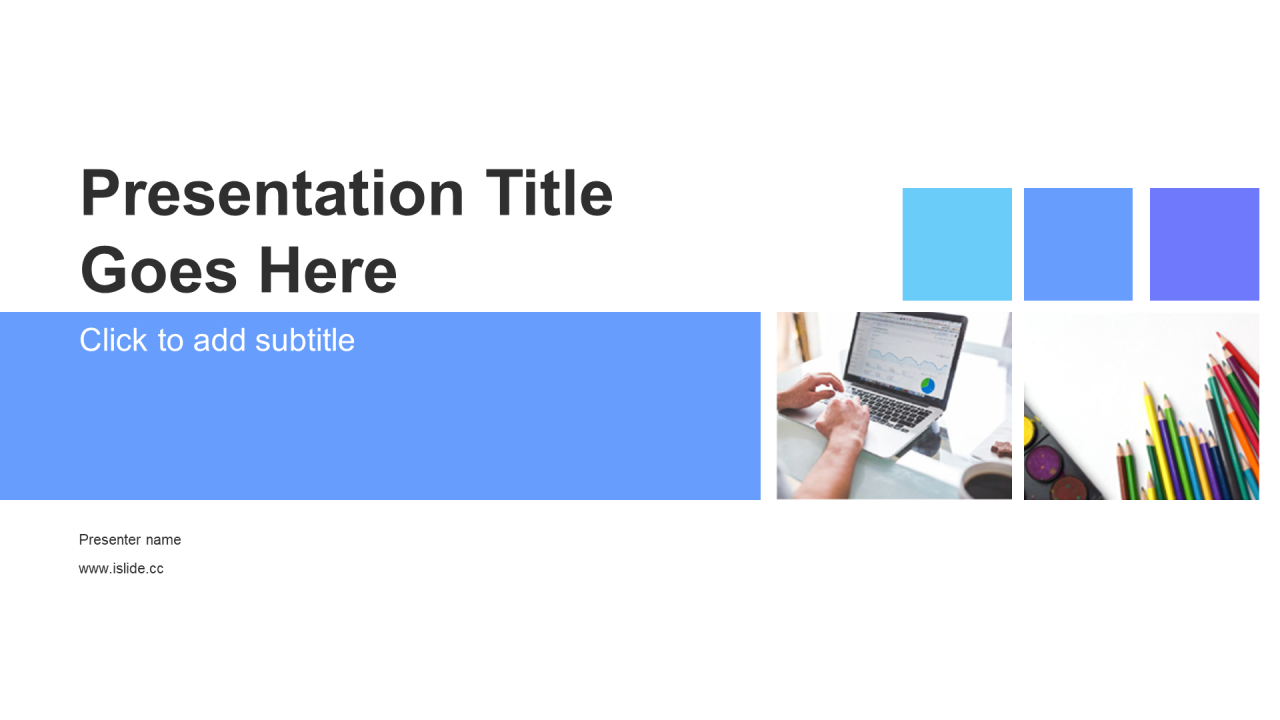 Presentation Title Goes Here

Click to add subtitle

Presenter name

www.islide.cc